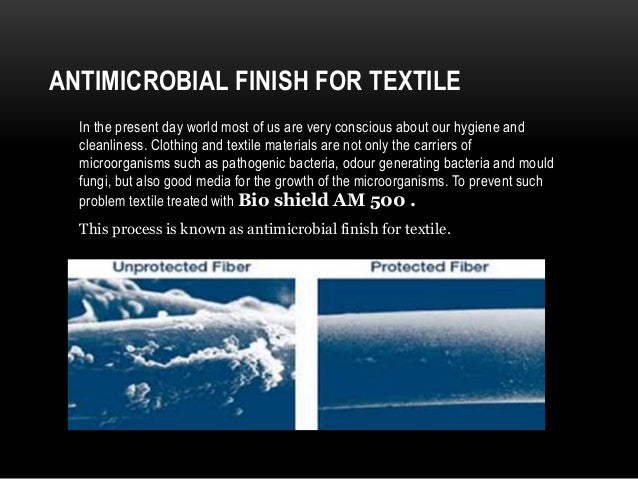 ANTIMICROBIAL FINISH FOR TEXTILE

In the present day world most of us are very conscious about our hygiene and cleanliness. Clothing and textile materials are not only the carriers of microorganisms such as pathogenic bacteria, odour generating bacteria and mould fungi, but also good media for the growth of the microorganisms. To prevent such problem textile treated with Bio shield AM 500 .

This process is known as antimicrobial finish for textile.

Unprotected Fiber

Protected Fiber